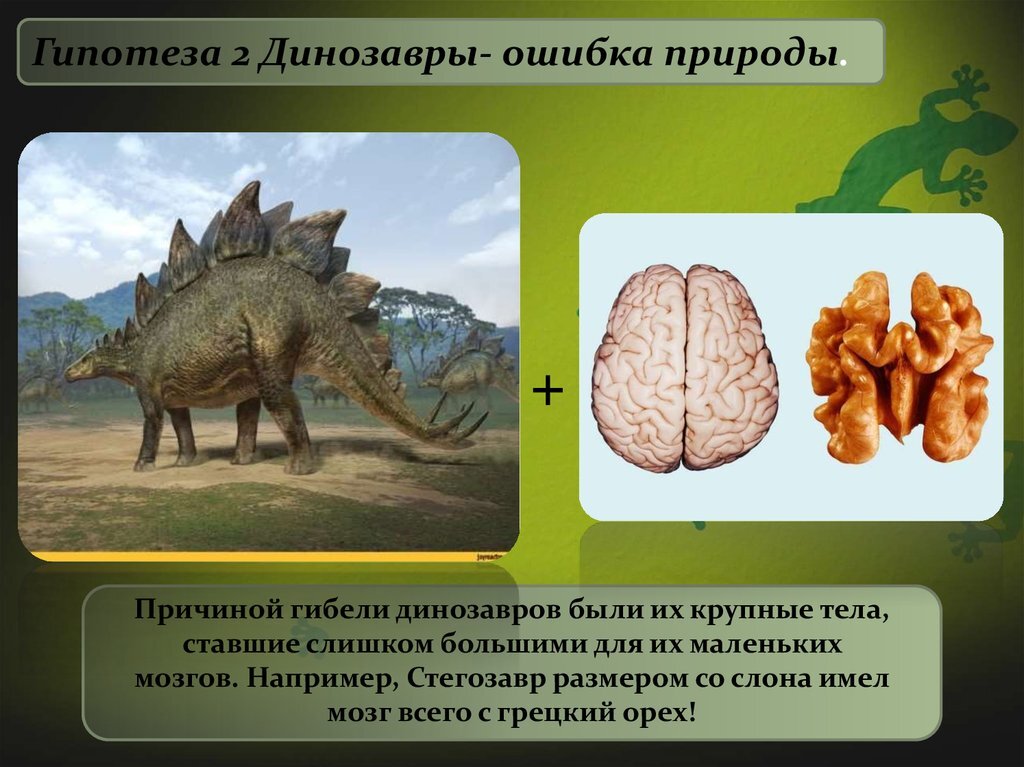 Гипотеза 2 Динозавры- ошибка природы.

+

Причиной гибели динозавров были их крупные тела, ставшие слишком большими для их маленьких мозгов. Например, Стегозавр размером со слона имел мозг всего с грецкий орех!